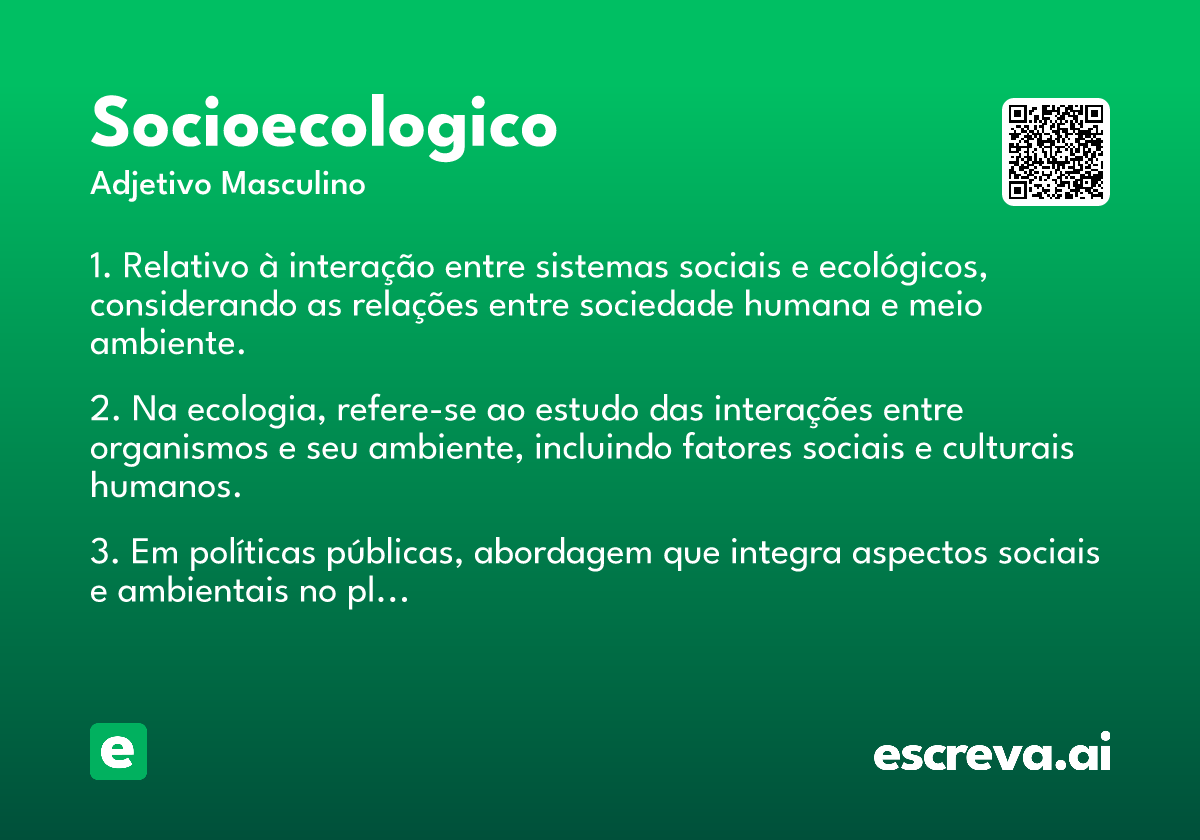 Socioecologico
Adjetivo Masculino

1. Relativo à interação entre sistemas sociais e ecológicos, considerando as relações entre sociedade humana e meio ambiente.

2. Na ecologia, refere-se ao estudo das interações entre organismos e seu ambiente, incluindo fatores sociais e culturais humanos.

3. Em políticas públicas, abordagem que integra aspectos sociais e ambientais no pl…

e

escreva.ai